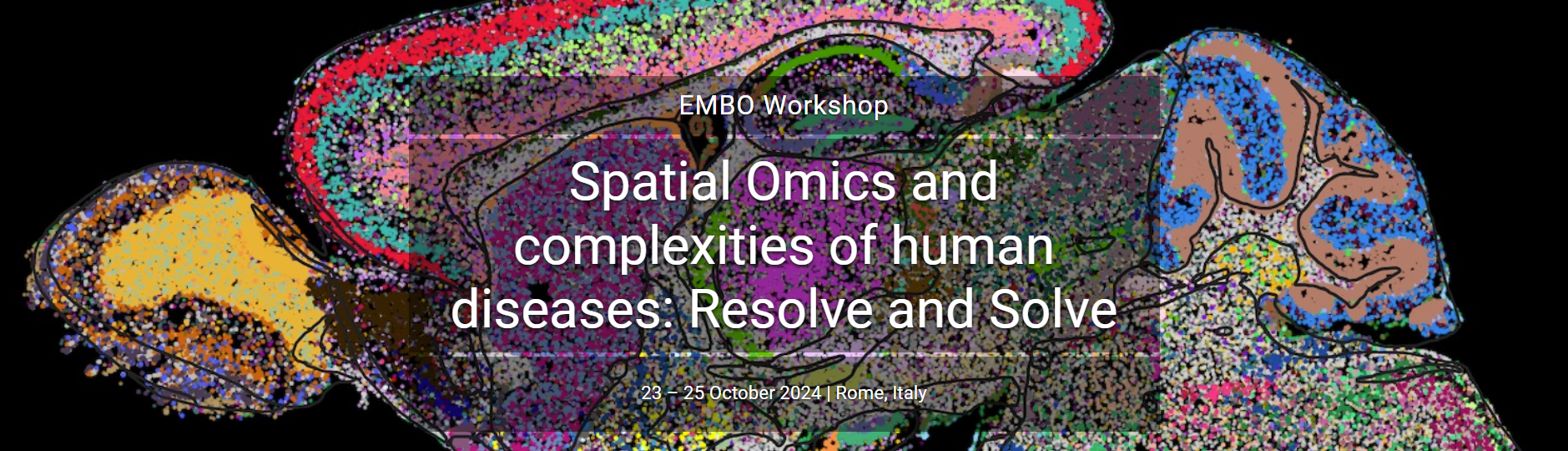 EMBO Workshop

Spatial Omics and complexities of human diseases: Resolve and Solve

23 – 25 October 2024 | Rome, Italy